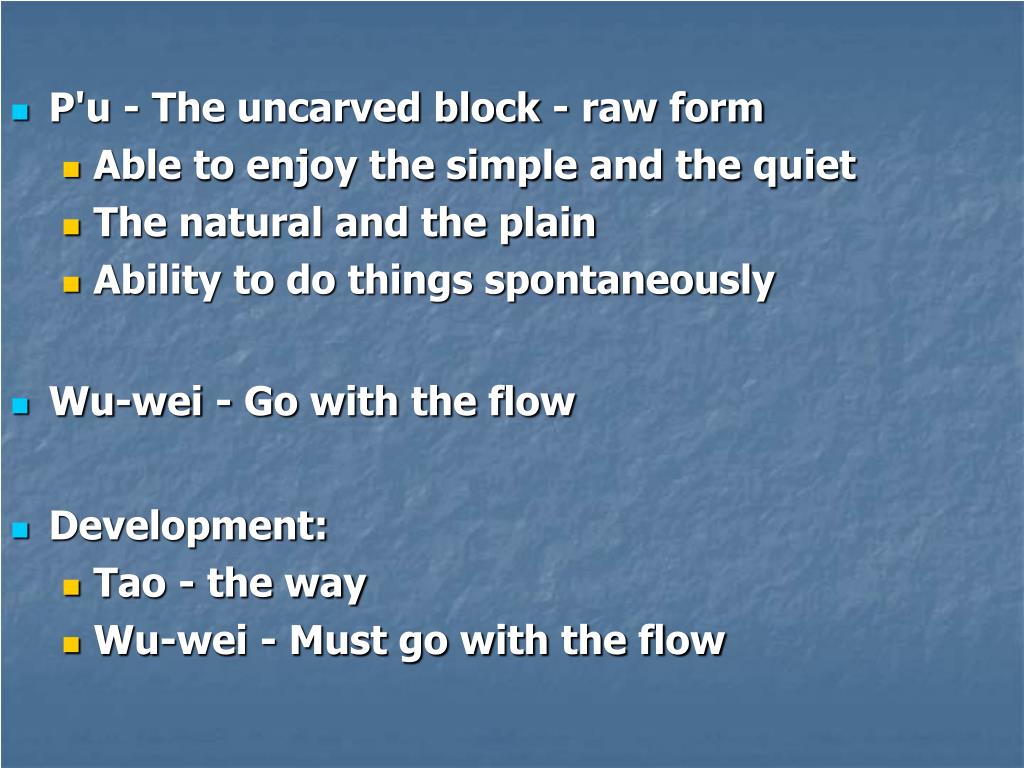 P'u - The uncarved block - raw form
Able to enjoy the simple and the quiet
The natural and the plain
Ability to do things spontaneously

Wu-wei - Go with the flow

Development:
Tao - the way
Wu-wei - Must go with the flow